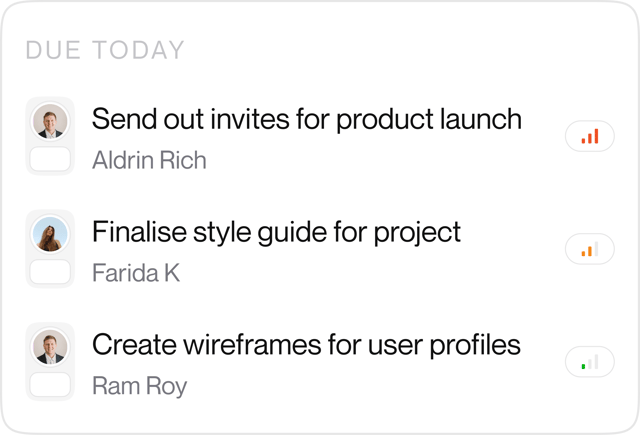 DUE TODAY

Send out invites for product launch
Aldrin Rich

Finalise style guide for project
Farida K

Create wireframes for user profiles
Ram Roy